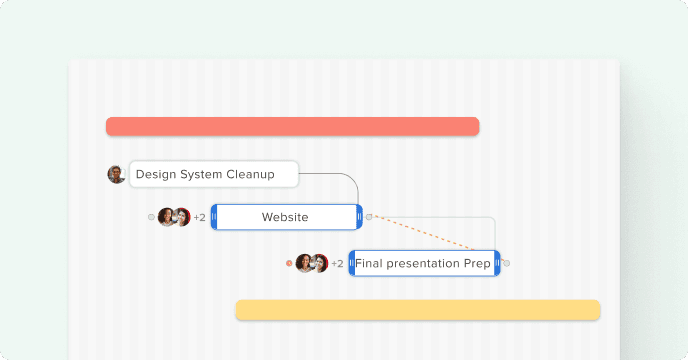 Design System Cleanup

+2 Website

+2 Final presentation Prep